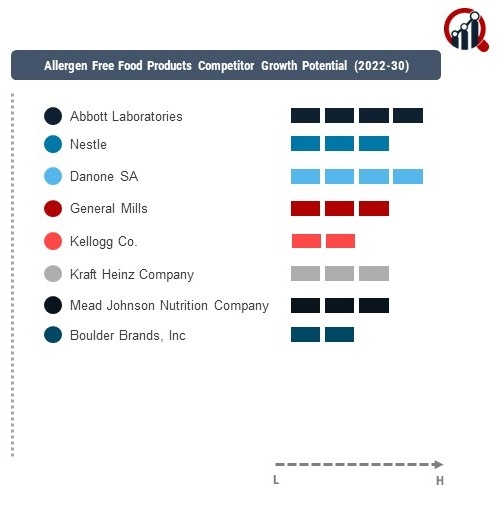 Allergen Free Food Products Competitor Growth Potential (2022-30)

Abbott Laboratories
Nestle
Danone SA
General Mills
Kellogg Co.
Kraft Heinz Company
Mead Johnson Nutrition Company
Boulder Brands, Inc

L
H